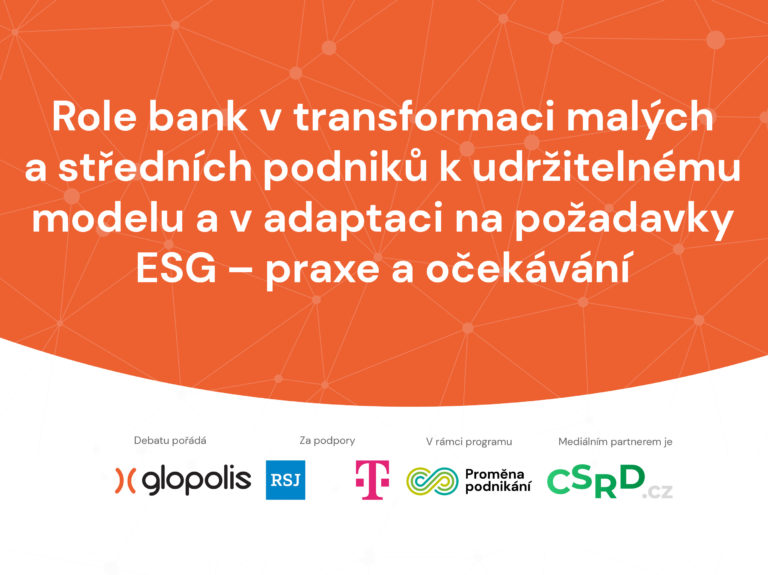 Role bank v transformaci malých a středních podniků k udržitelnému modelu a v adaptaci na požadavky ESG – praxe a očekávání

Debatu pořádá
glopolis

Za podpory
RSJ
T

V rámci programu
Proměna podnikání

Mediálním partnerem je
CSRD.cz